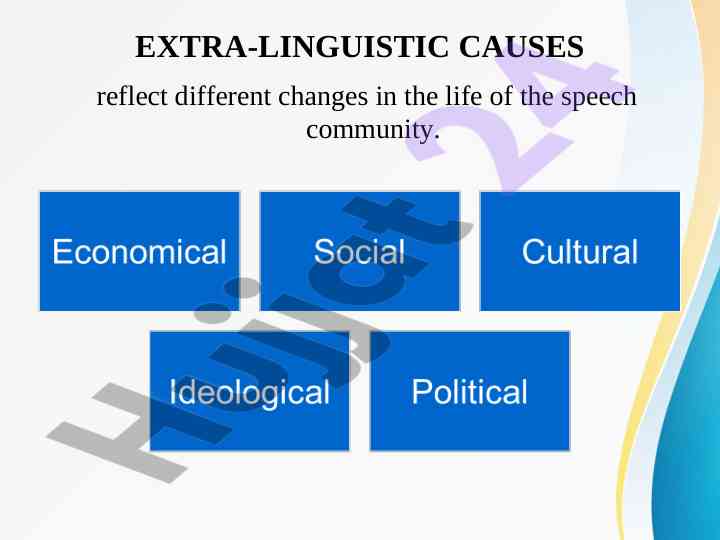 EXTRA-LINGUISTIC CAUSES

reflect different changes in the life of the speech community.

Economical

Social

Cultural

Ideological

Political

Hujjat 24